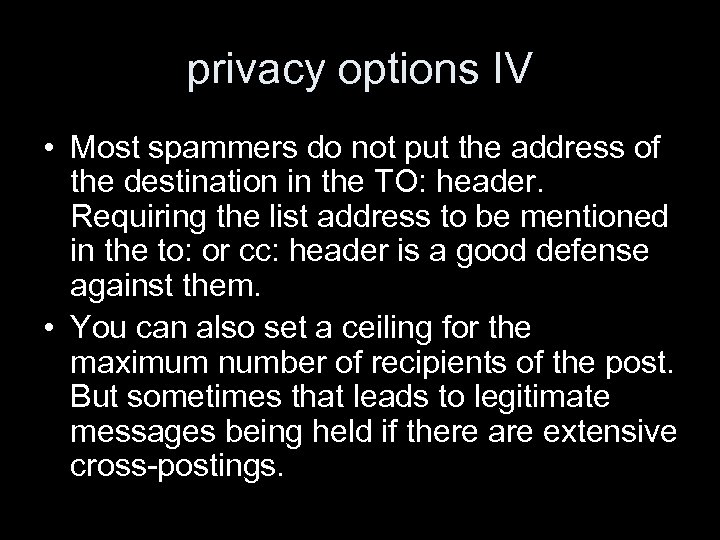 privacy options IV

• Most spammers do not put the address of the destination in the TO: header. Requiring the list address to be mentioned in the to: or cc: header is a good defense against them.

• You can also set a ceiling for the maximum number of recipients of the post. But sometimes that leads to legitimate messages being held if there are extensive cross-postings.